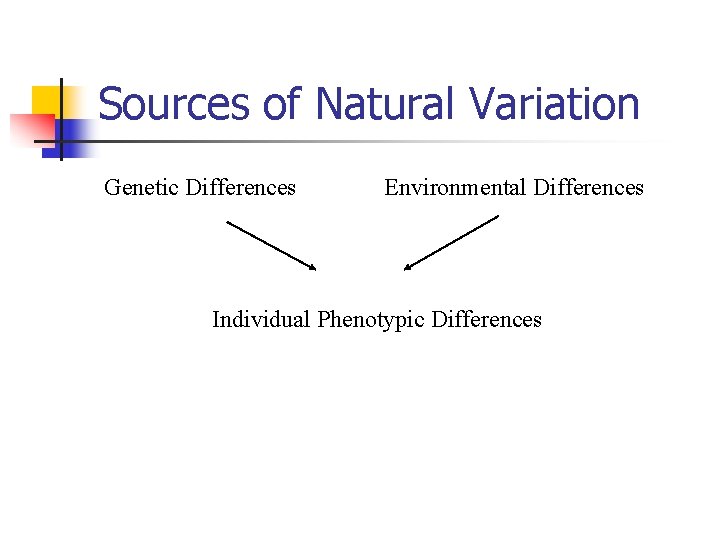 Sources of Natural Variation

Genetic Differences

Environmental Differences

Individual Phenotypic Differences